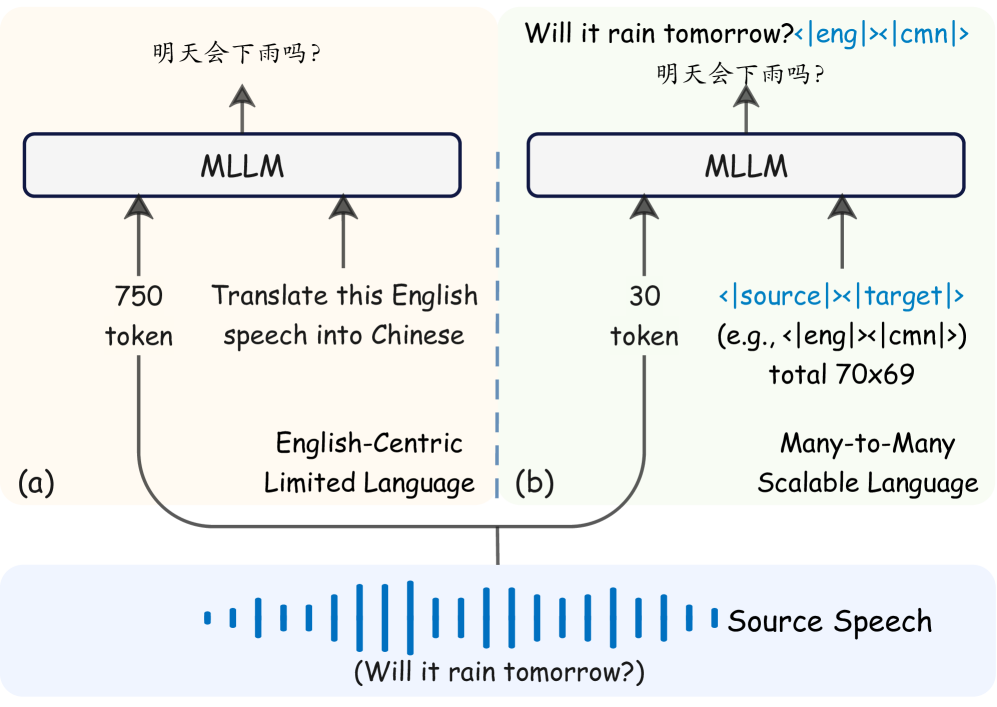 明天会下雨吗?

MLLM

750 token

Translate this English speech into Chinese

English-Centric Limited Language

(a)

Will it rain tomorrow?<|eng|><|cmn|>

明天会下雨吗?

MLLM

30 token

<|source|><|target|> (e.g., <|eng|><|cmn|>) total 70x69

Many-to-Many Scalable Language

(b)

Source Speech

(Will it rain tomorrow?)